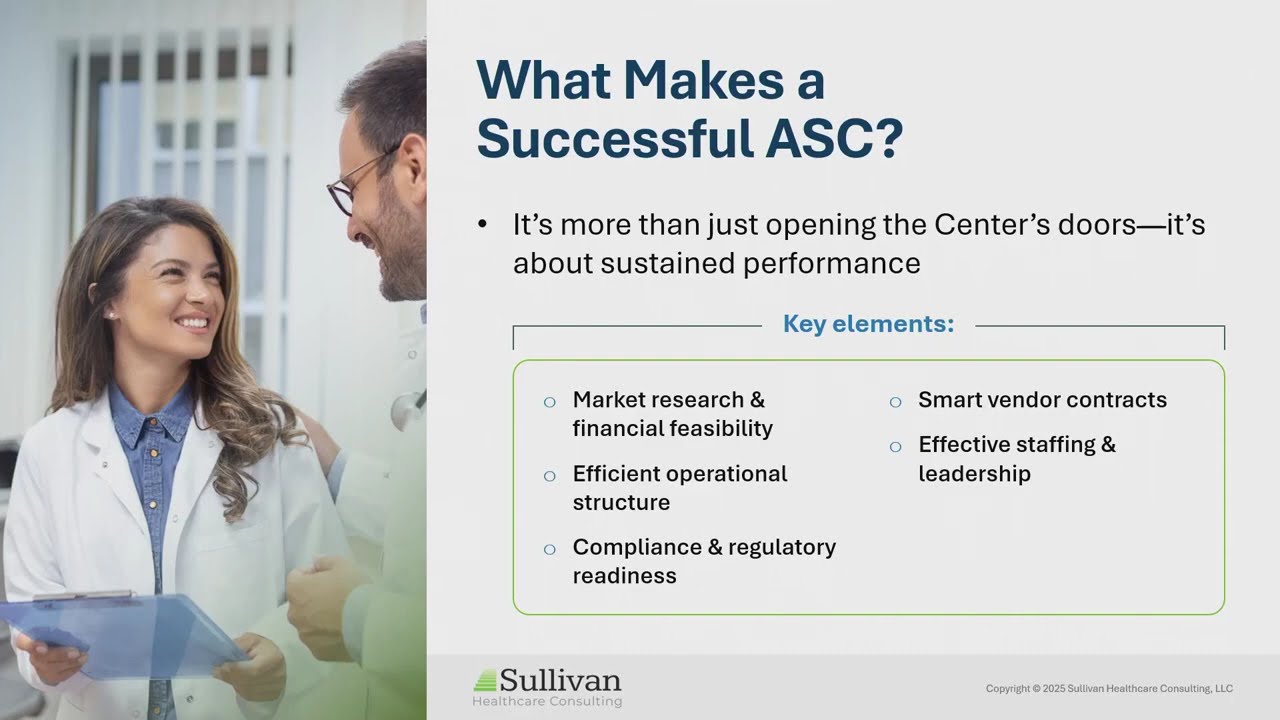 What Makes a Successful ASC?

• It's more than just opening the Center's doors—it's about sustained performance

Key elements:

○ Market research & financial feasibility
○ Efficient operational structure
○ Compliance & regulatory readiness

○ Smart vendor contracts
○ Effective staffing & leadership

Sullivan
Healthcare Consulting

Copyright © 2025 Sullivan Healthcare Consulting, LLC